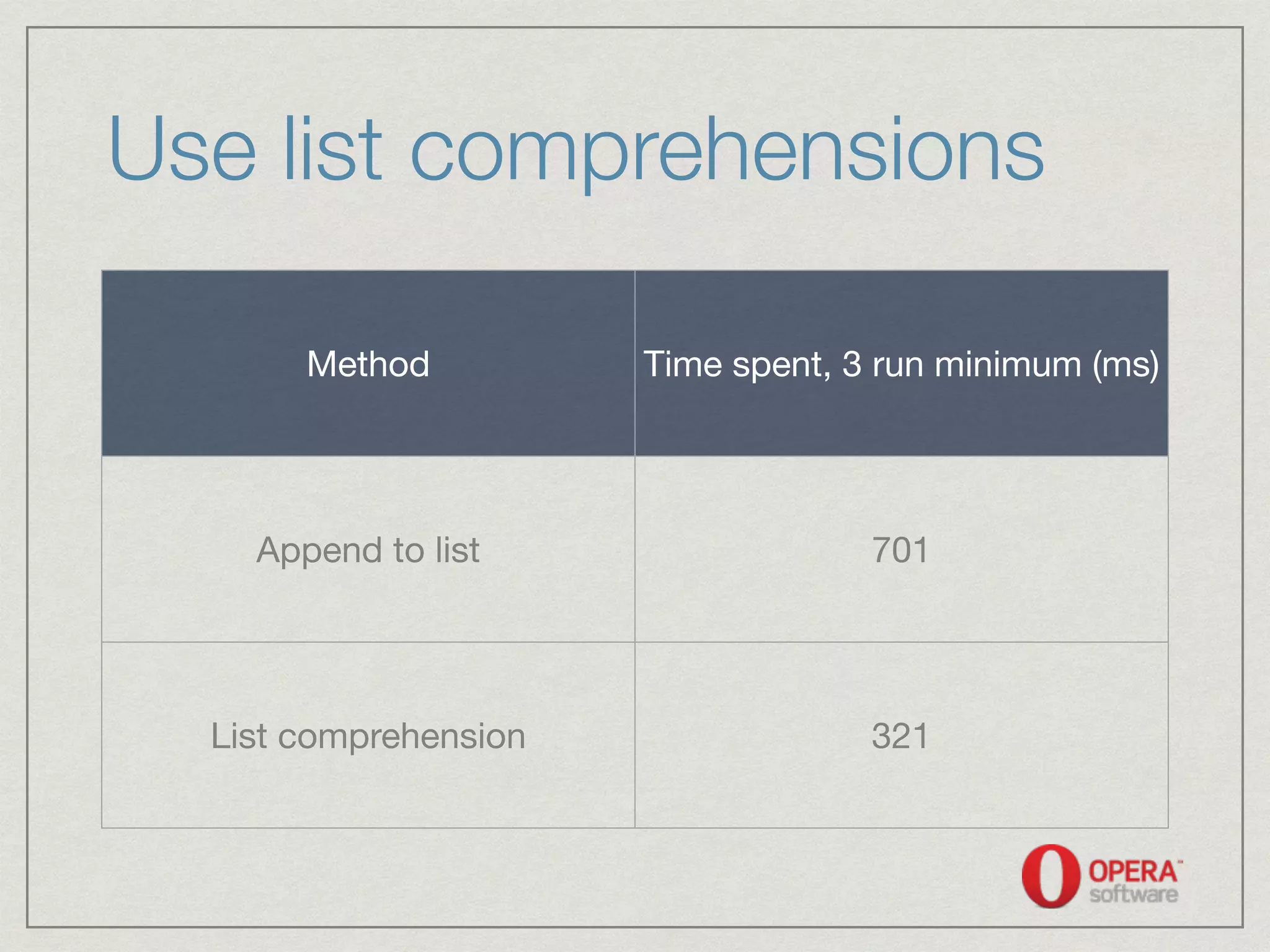 Use list comprehensions

| Method | Time spent, 3 run minimum (ms) |
|---|---|
| Append to list | 701 |
| List comprehension | 321 |

OPERA™ software